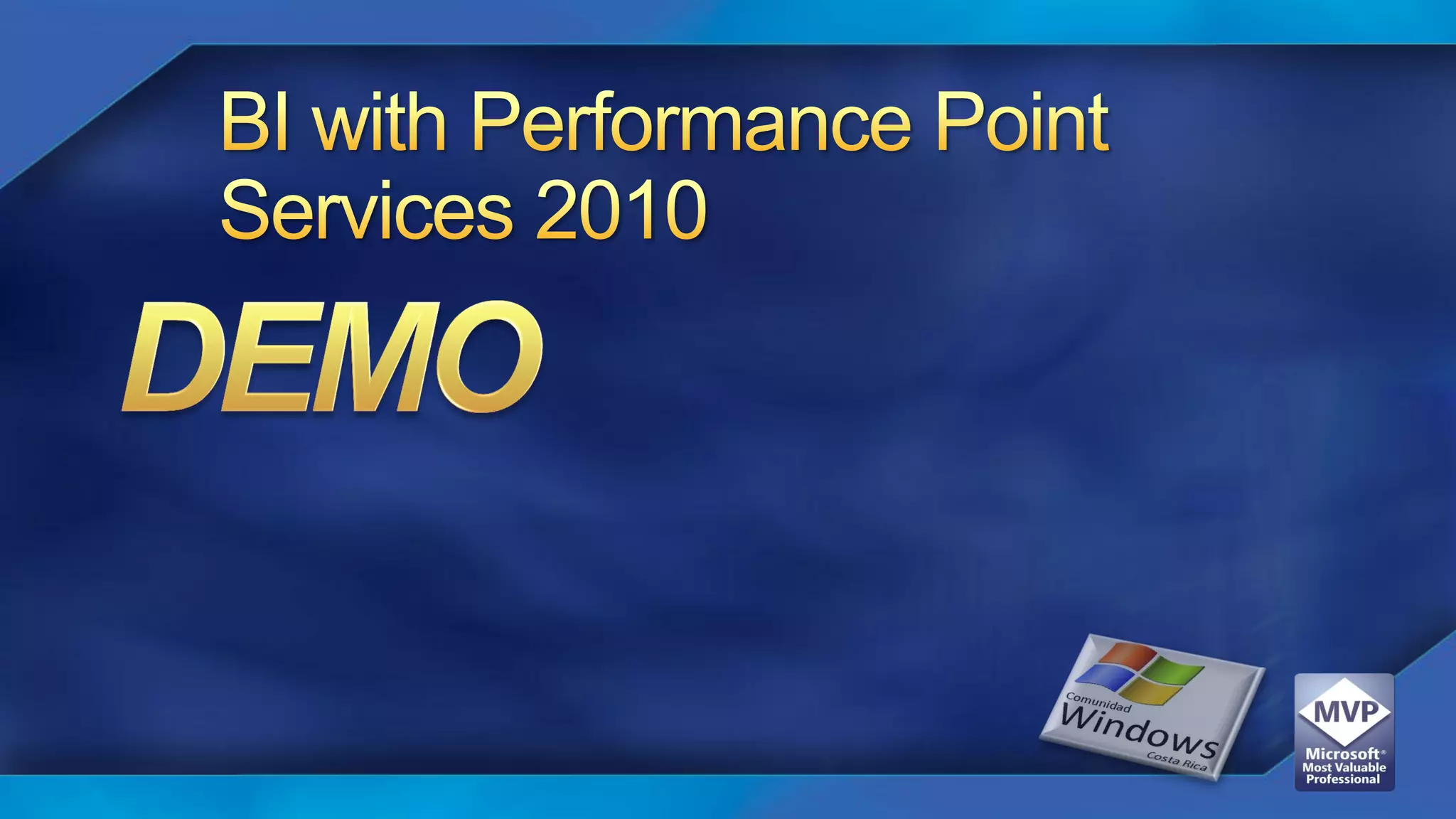 BI with Performance Point Services 2010

DEMO

Comunidad
Windows
Costa Rica

MVP
Microsoft®
Most Valuable
Professional